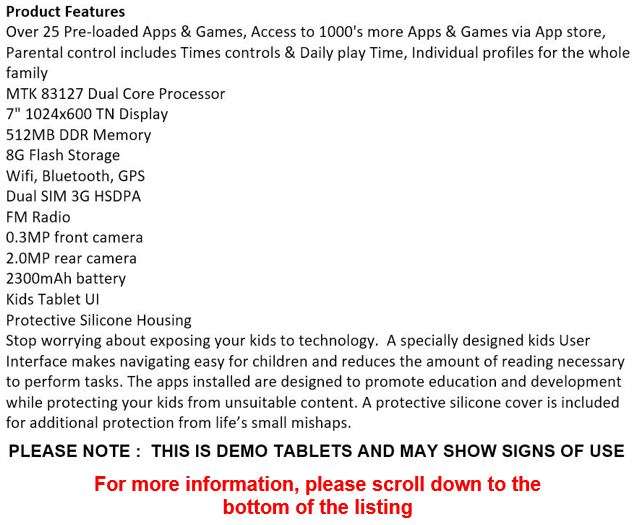 Product Features
Over 25 Pre-loaded Apps & Games, Access to 1000's more Apps & Games via App store, Parental control includes Times controls & Daily play Time, Individual profiles for the whole family
MTK 83127 Dual Core Processor
7" 1024x600 TN Display
512MB DDR Memory
8G Flash Storage
Wifi, Bluetooth, GPS
Dual SIM 3G HSDPA
FM Radio
0.3MP front camera
2.0MP rear camera
2300mAh battery
Kids Tablet UI
Protective Silicone Housing
Stop worrying about exposing your kids to technology. A specially designed kids User Interface makes navigating easy for children and reduces the amount of reading necessary to perform tasks. The apps installed are designed to promote education and development while protecting your kids from unsuitable content. A protective silicone cover is included for additional protection from life's small mishaps.

PLEASE NOTE : THIS IS DEMO TABLETS AND MAY SHOW SIGNS OF USE

For more information, please scroll down to the bottom of the listing